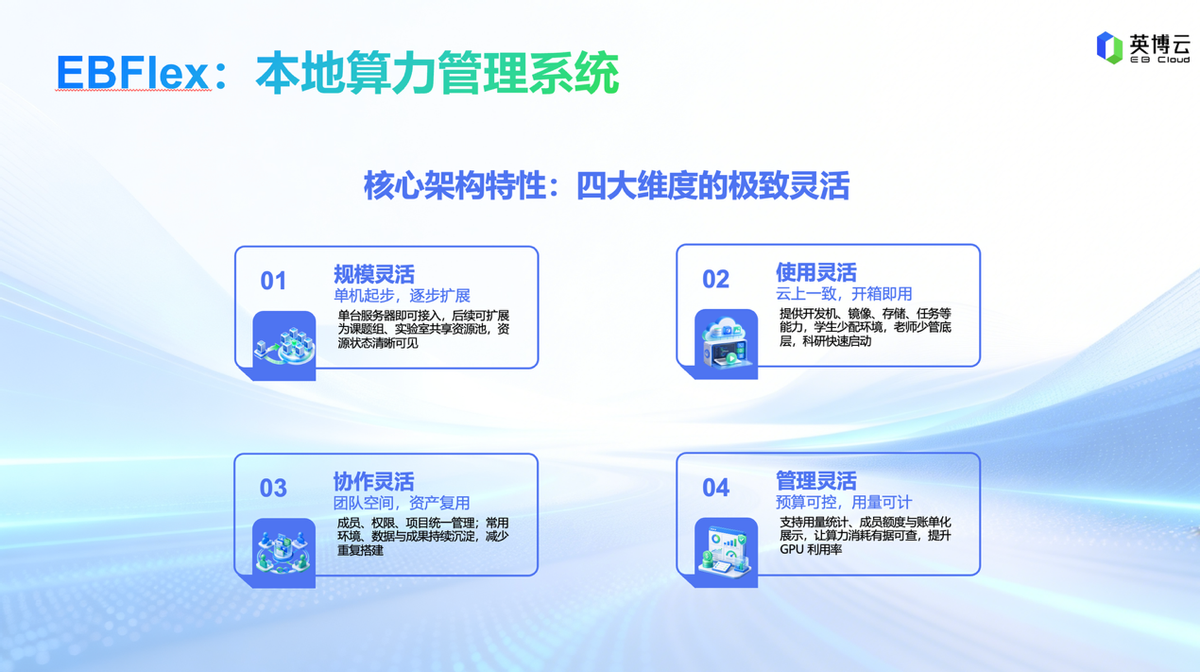 EBFlex：本地算力管理系统

英博云
EB Cloud

核心架构特性：四大维度的极致灵活

01
规模灵活
单机起步，逐步扩展
单台服务器即可接入，后续可扩展为课题组、实验室共享资源池，资源状态清晰可见

02
使用灵活
云上一致，开箱即用
提供开发机、镜像、存储、任务等能力，学生少配环境，老师少管底层，科研快速启动

03
协作灵活
团队空间，资产复用
成员、权限、项目统一管理；常用环境、数据与成果持续沉淀，减少重复搭建

04
管理灵活
预算可控，用量可计
支持用量统计、成员额度与账单化展示，让算力消耗有据可查，提升 GPU 利用率